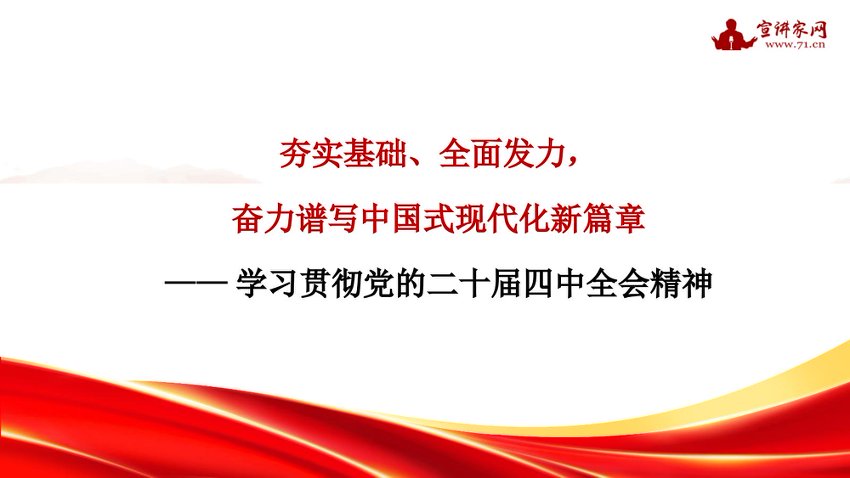 宣讲家网
www.71.cn

夯实基础、全面发力，

奋力谱写中国式现代化新篇章

—— 学习贯彻党的二十届四中全会精神